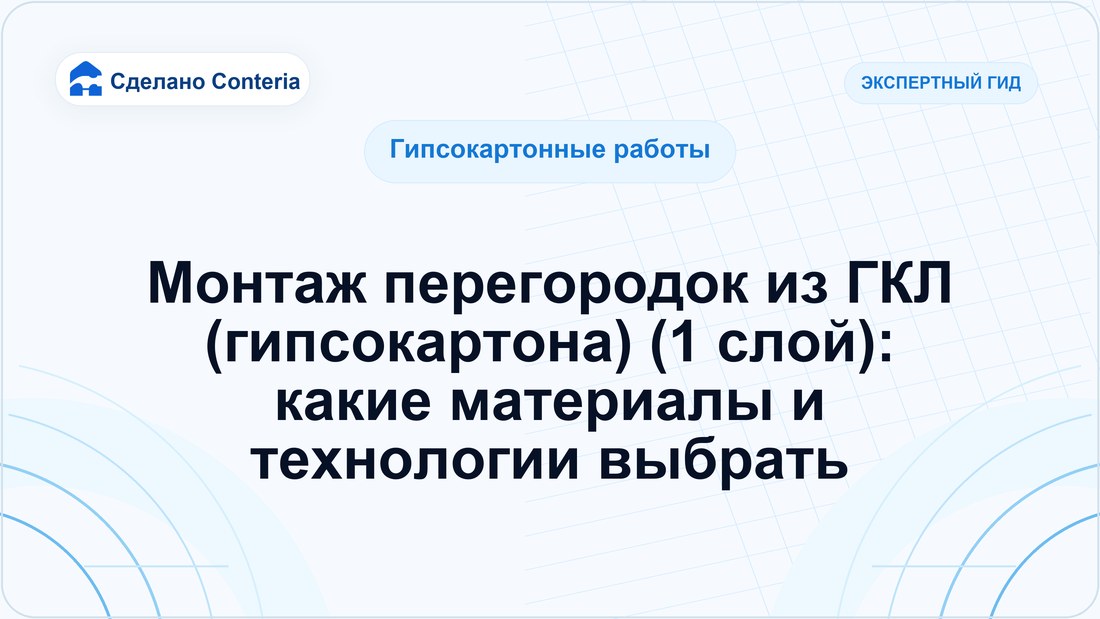 Сделано Conteria

ЭКСПЕРТНЫЙ ГИД

Гипсокартонные работы

Монтаж перегородок из ГКЛ (гипсокартона) (1 слой): какие материалы и технологии выбрать